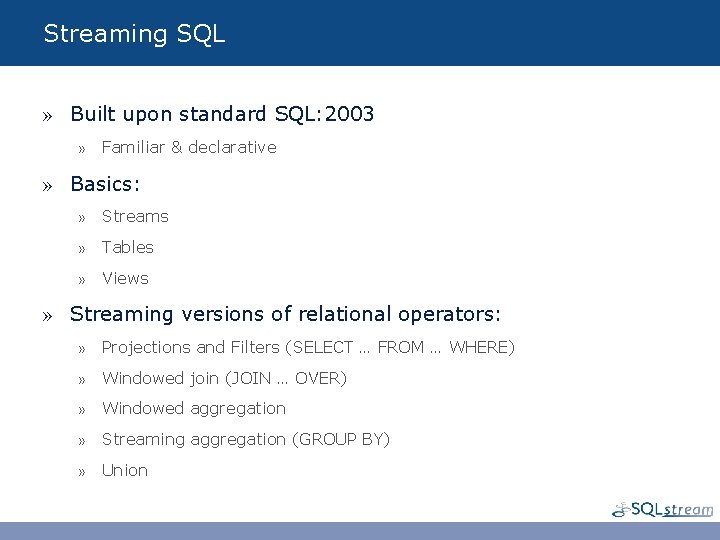 Streaming SQL

» Built upon standard SQL:2003

» Familiar & declarative

» Basics:

» Streams

» Tables

» Views

» Streaming versions of relational operators:

» Projections and Filters (SELECT … FROM … WHERE)

» Windowed join (JOIN … OVER)

» Windowed aggregation

» Streaming aggregation (GROUP BY)

» Union

SQLstream